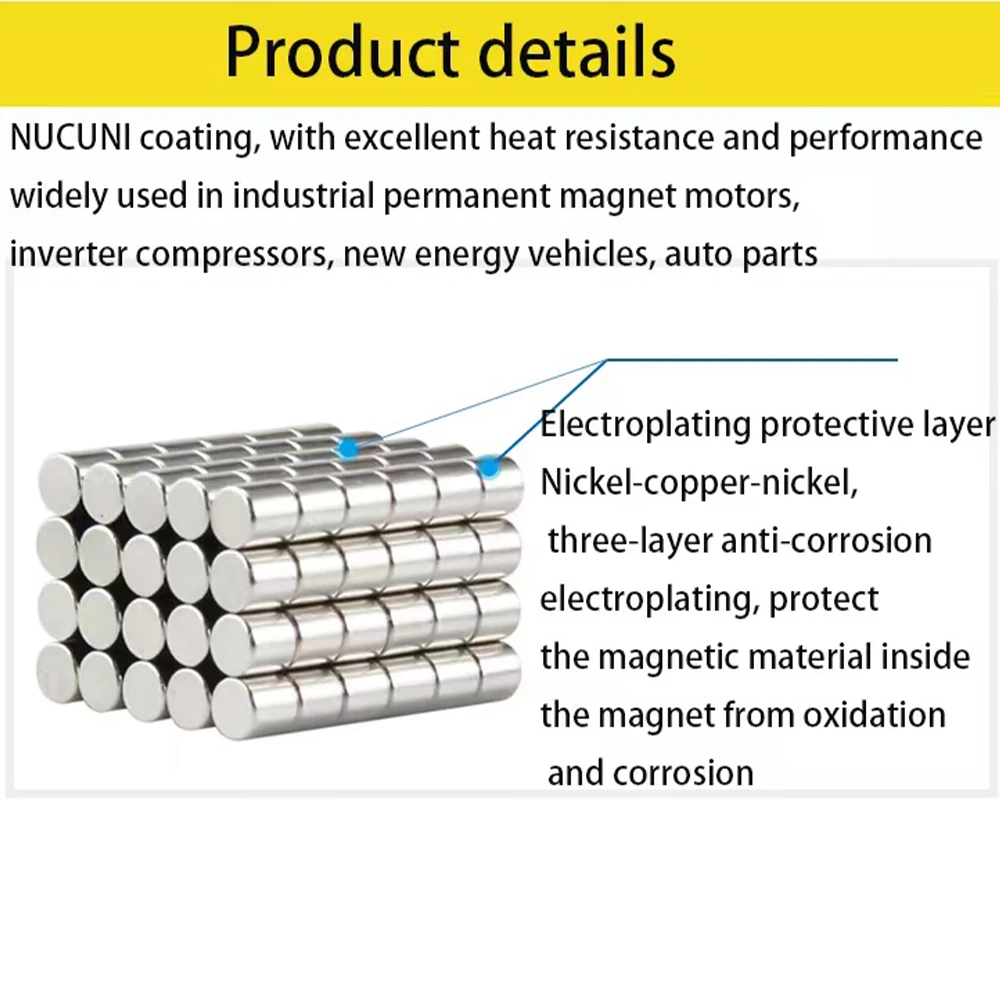 Product details

NUCUNI coating, with excellent heat resistance and performance widely used in industrial permanent magnet motors, inverter compressors, new energy vehicles, auto parts

Electroplating protective layer
Nickel-copper-nickel, three-layer anti-corrosion electroplating, protect the magnetic material inside the magnet from oxidation and corrosion